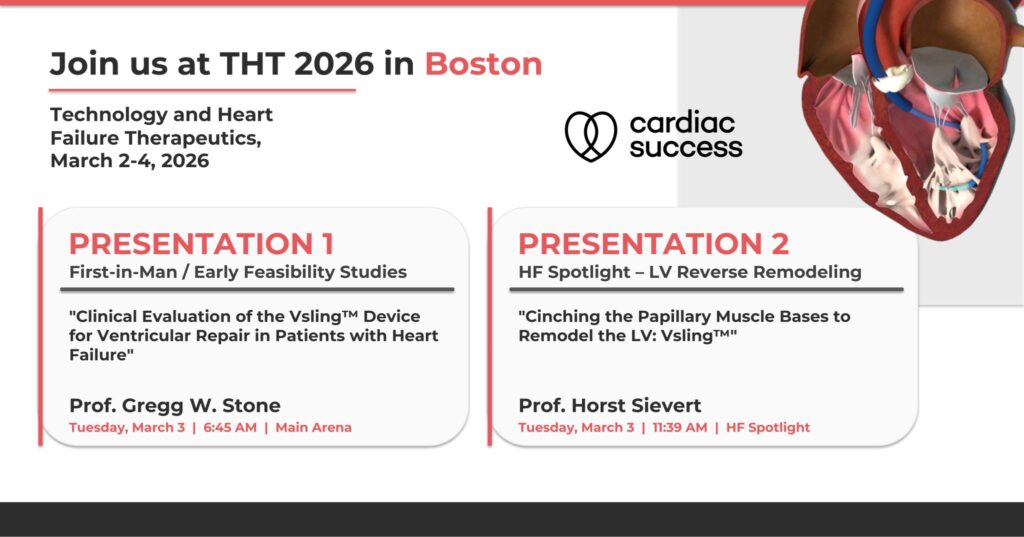 Join us at THT 2026 in Boston

Technology and Heart Failure Therapeutics, March 2-4, 2026

cardiac success

PRESENTATION 1
First-in-Man / Early Feasibility Studies

"Clinical Evaluation of the Vsling™ Device for Ventricular Repair in Patients with Heart Failure"

Prof. Gregg W. Stone
Tuesday, March 3 | 6:45 AM | Main Arena

PRESENTATION 2
HF Spotlight – LV Reverse Remodeling

"Cinching the Papillary Muscle Bases to Remodel the LV: Vsling™"

Prof. Horst Sievert
Tuesday, March 3 | 11:39 AM | HF Spotlight